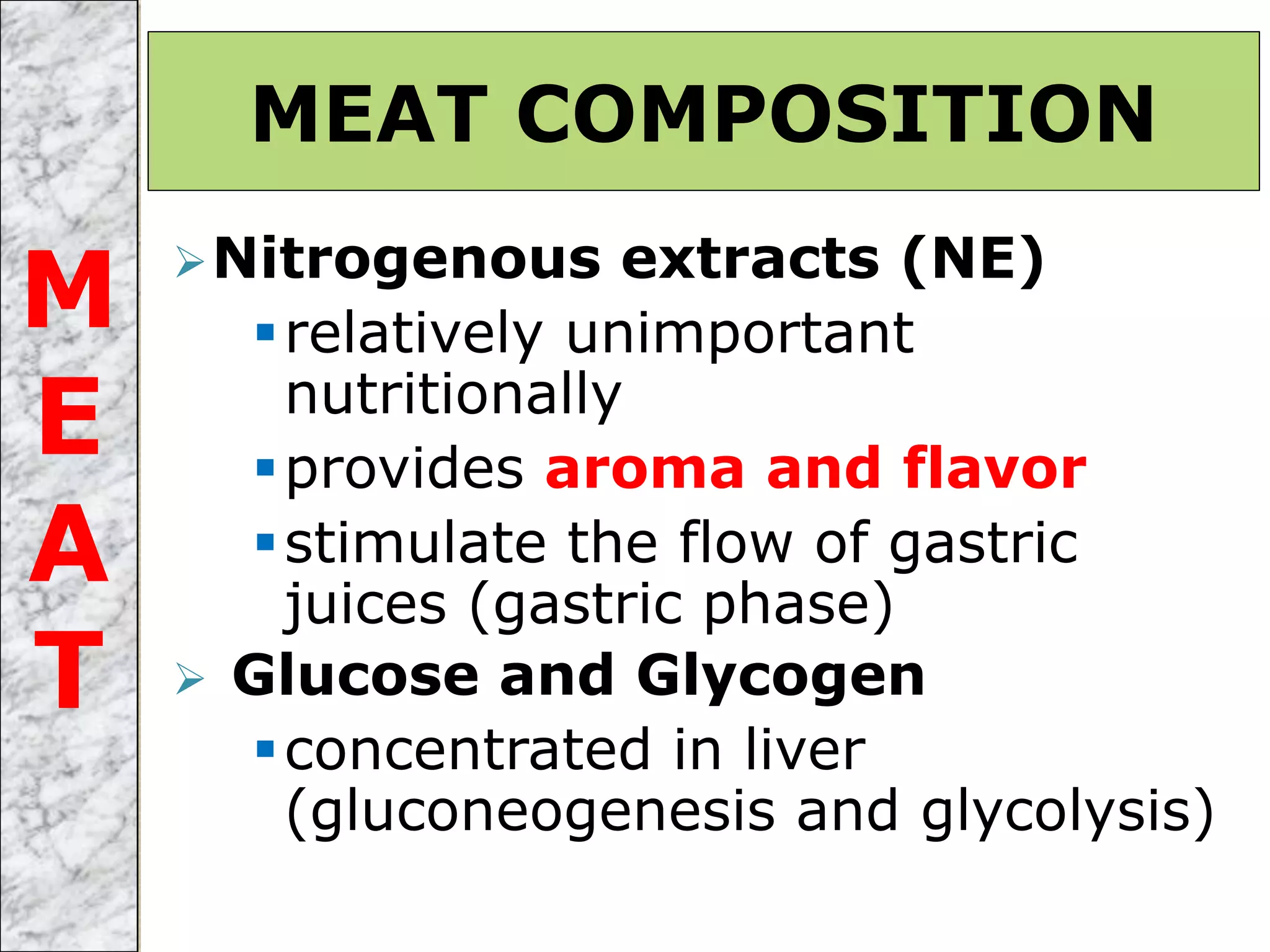 M
E
A
T

MEAT COMPOSITION

➢ Nitrogenous extracts (NE)
▪ relatively unimportant nutritionally
▪ provides aroma and flavor
▪ stimulate the flow of gastric juices (gastric phase)

➢ Glucose and Glycogen
▪ concentrated in liver (gluconeogenesis and glycolysis)